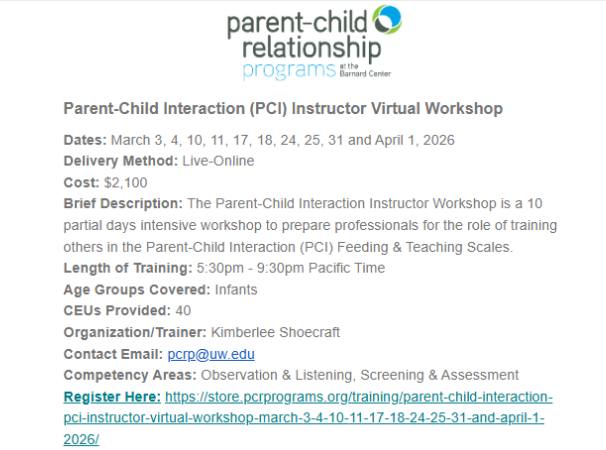 parent-child relationship programs at the Barnard Center

Parent-Child Interaction (PCI) Instructor Virtual Workshop

Dates: March 3, 4, 10, 11, 17, 18, 24, 25, 31 and April 1, 2026
Delivery Method: Live-Online
Cost: $2,100
Brief Description: The Parent-Child Interaction Instructor Workshop is a 10 partial days intensive workshop to prepare professionals for the role of training others in the Parent-Child Interaction (PCI) Feeding & Teaching Scales.
Length of Training: 5:30pm - 9:30pm Pacific Time
Age Groups Covered: Infants
CEUs Provided: 40
Organization/Trainer: Kimberlee Shoecraft
Contact Email: pcrp@uw.edu
Competency Areas: Observation & Listening, Screening & Assessment
Register Here: https://store.pcrprograms.org/training/parent-child-interaction-pci-instructor-virtual-workshop-march-3-4-10-11-17-18-24-25-31-and-april-1-2026/